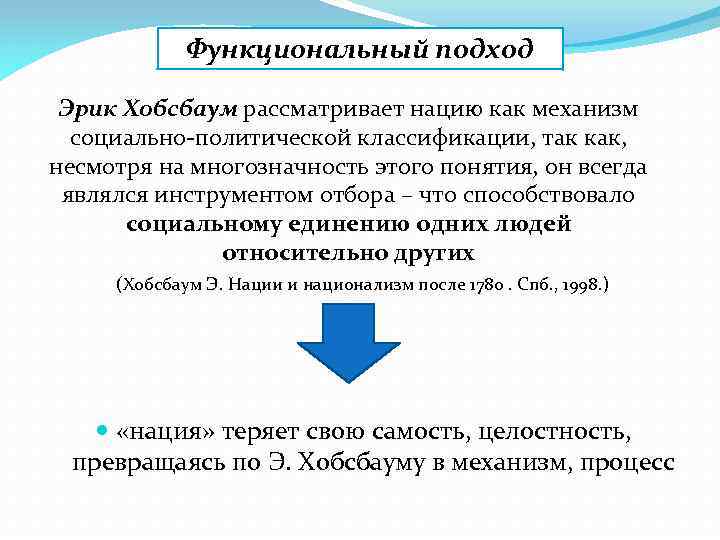 Функциональный подход

Эрик Хобсбаум рассматривает нацию как механизм социально-политической классификации, так как, несмотря на многозначность этого понятия, он всегда являлся инструментом отбора – что способствовало социальному единению одних людей относительно других

(Хобсбаум Э. Нации и национализм после 1780 . Спб., 1998.)

«нация» теряет свою самость, целостность, превращаясь по Э. Хобсбауму в механизм, процесс